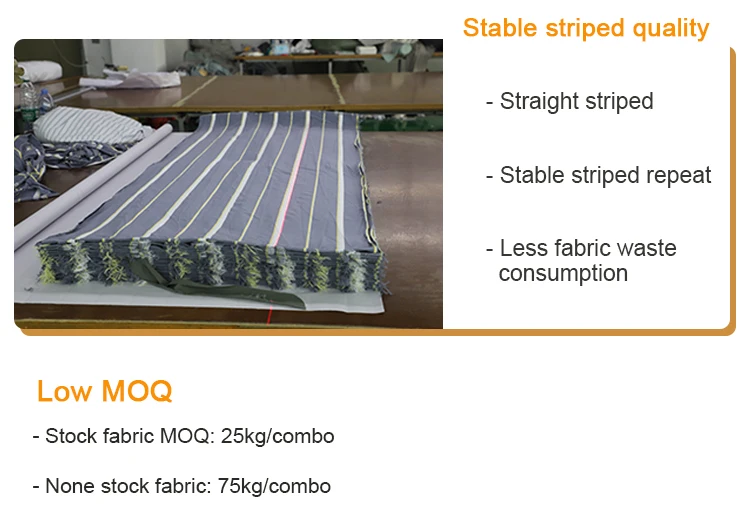 Stable striped quality

- Straight striped

- Stable striped repeat

- Less fabric waste consumption

Low MOQ

- Stock fabric MOQ: 25kg/combo

- None stock fabric: 75kg/combo